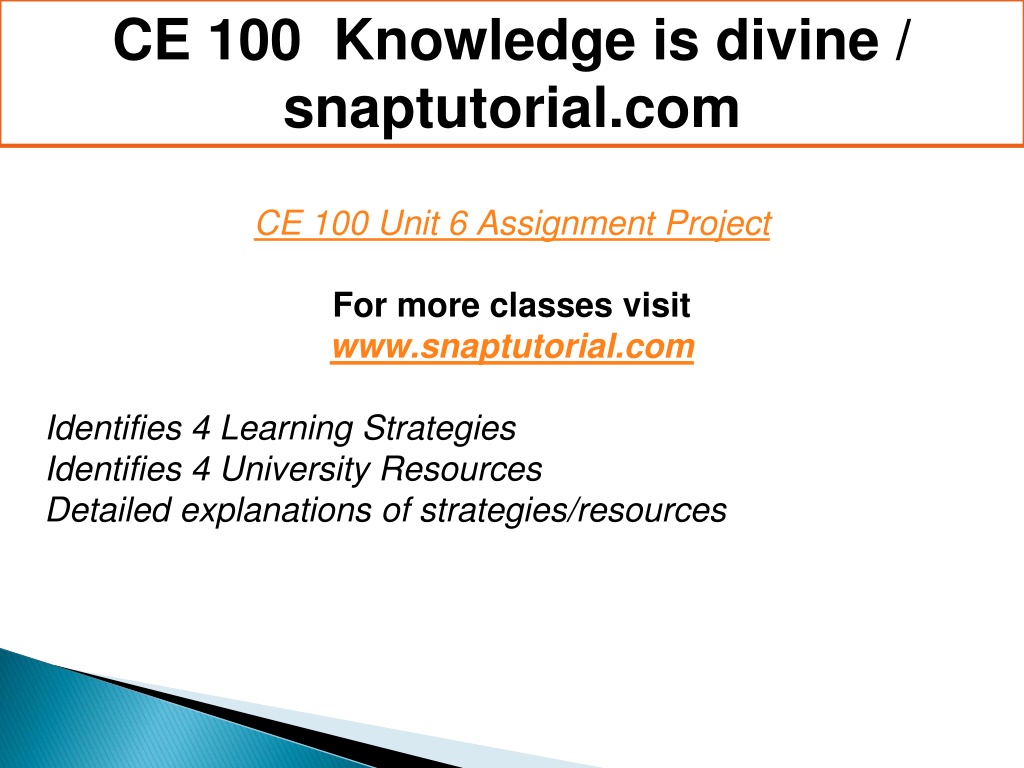 CE 100 Knowledge is divine / snaptutorial.com

CE 100 Unit 6 Assignment Project

For more classes visit
www.snaptutorial.com

Identifies 4 Learning Strategies
Identifies 4 University Resources
Detailed explanations of strategies/resources